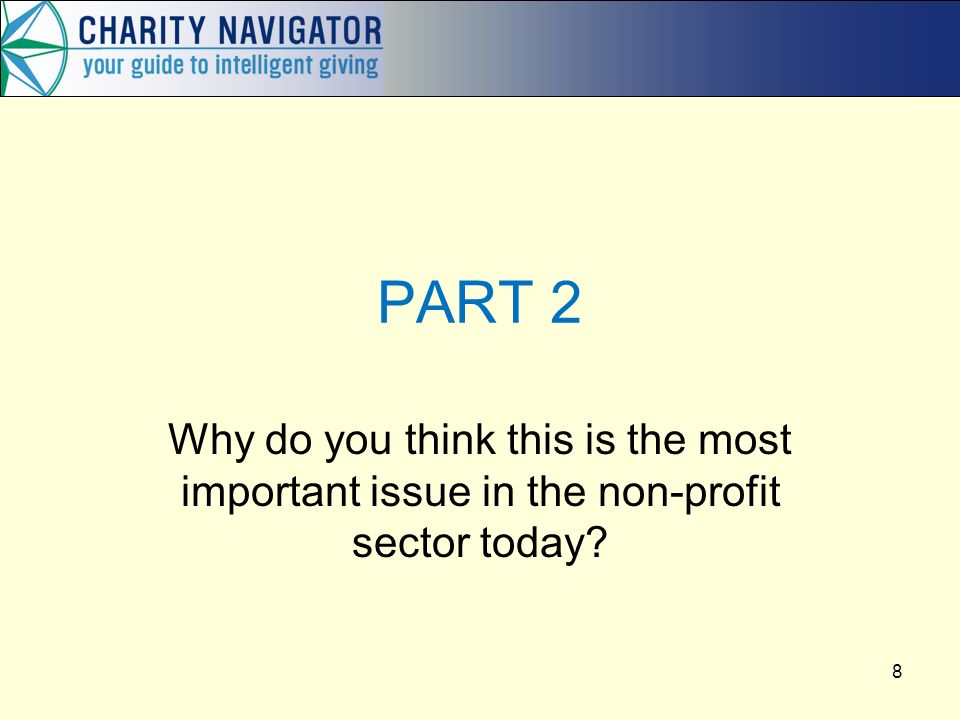 CHARITY NAVIGATOR
your guide to intelligent giving

PART 2

Why do you think this is the most important issue in the non-profit sector today?

8